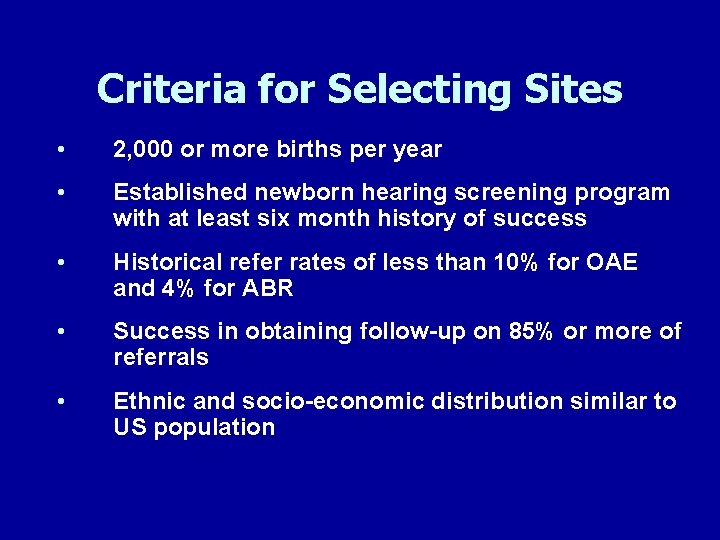 Criteria for Selecting Sites

• 2,000 or more births per year

• Established newborn hearing screening program with at least six month history of success

• Historical refer rates of less than 10% for OAE and 4% for ABR

• Success in obtaining follow-up on 85% or more of referrals

• Ethnic and socio-economic distribution similar to US population